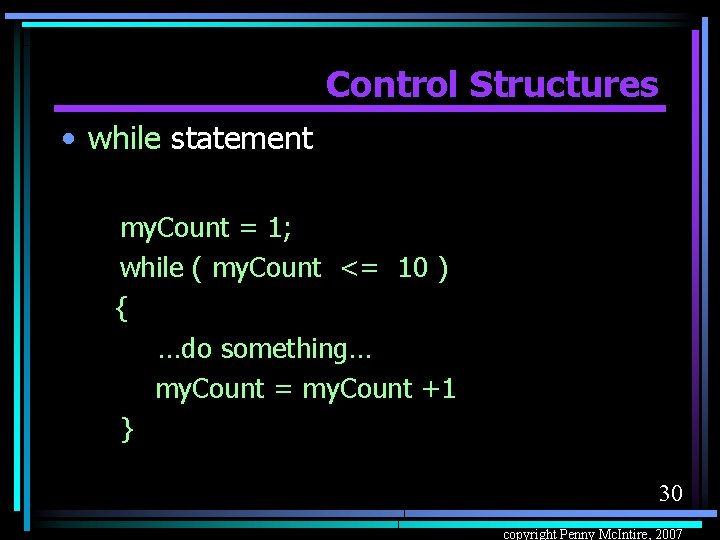 Control Structures

• while statement

myCount = 1;
while ( myCount <= 10 )
{
…do something…
myCount = myCount +1
}

30

copyright Penny McIntire, 2007